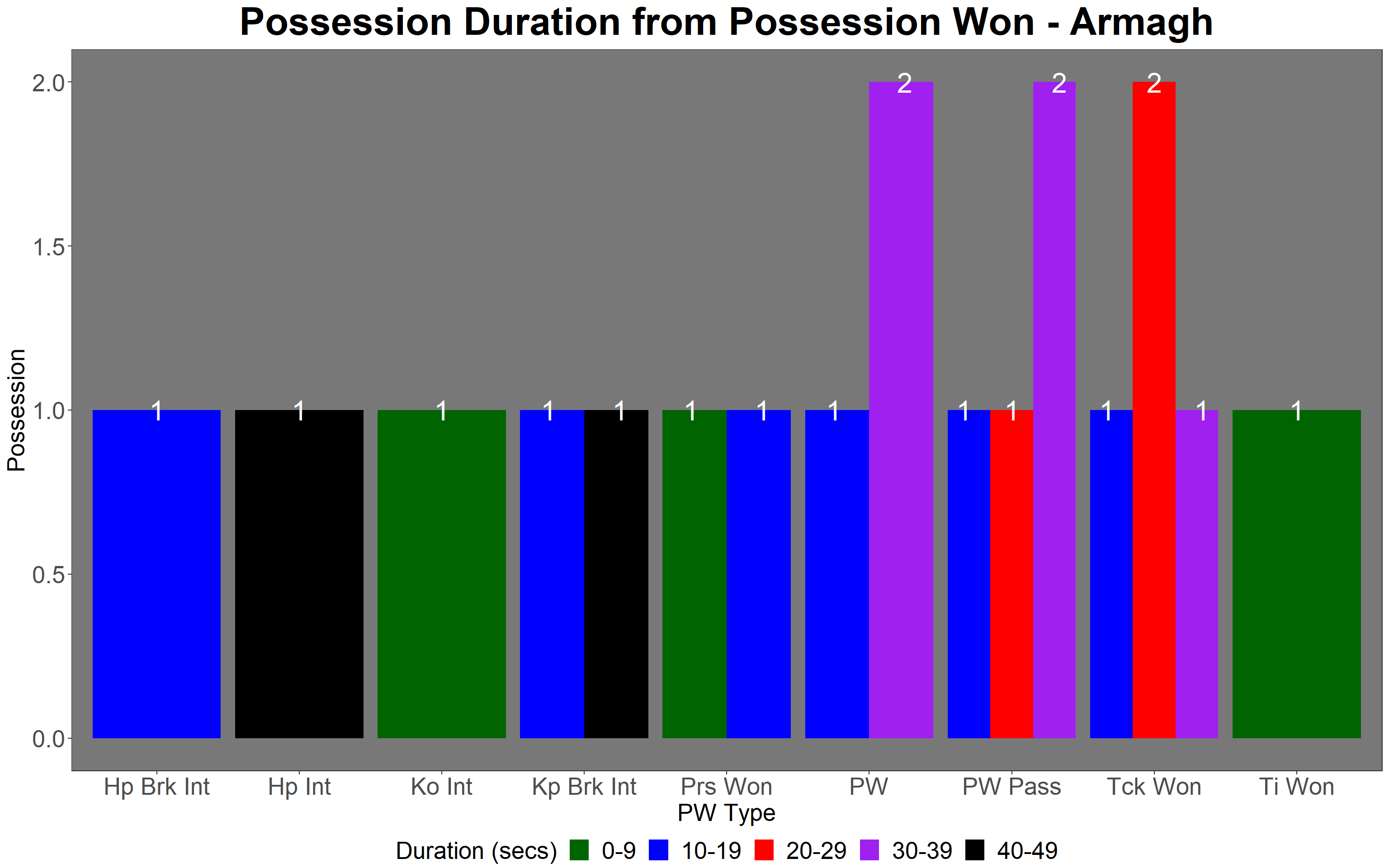 Possession Duration from Possession Won - Armagh

Possession

2.0
1.5
1.0
0.5
0.0

1 1 1 1 1 1 1 1 2 1 1 2 1 2 1 1

Hp Brk Int
Hp Int
Ko Int
Kp Brk Int
Prs Won
PW
PW Pass
Tck Won
Ti Won

PW Type

Duration (secs) 0-9 10-19 20-29 30-39 40-49